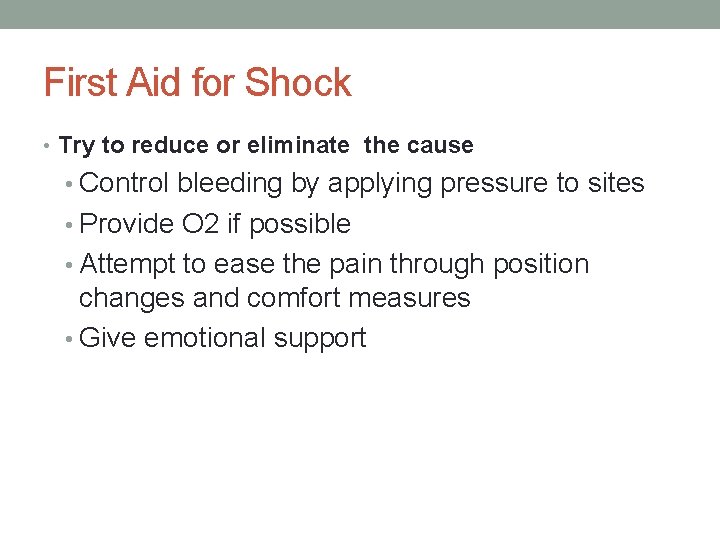 First Aid for Shock

• Try to reduce or eliminate  the cause
  • Control bleeding by applying pressure to sites
  • Provide O2 if possible
  • Attempt to ease the pain through position changes and comfort measures
  • Give emotional support